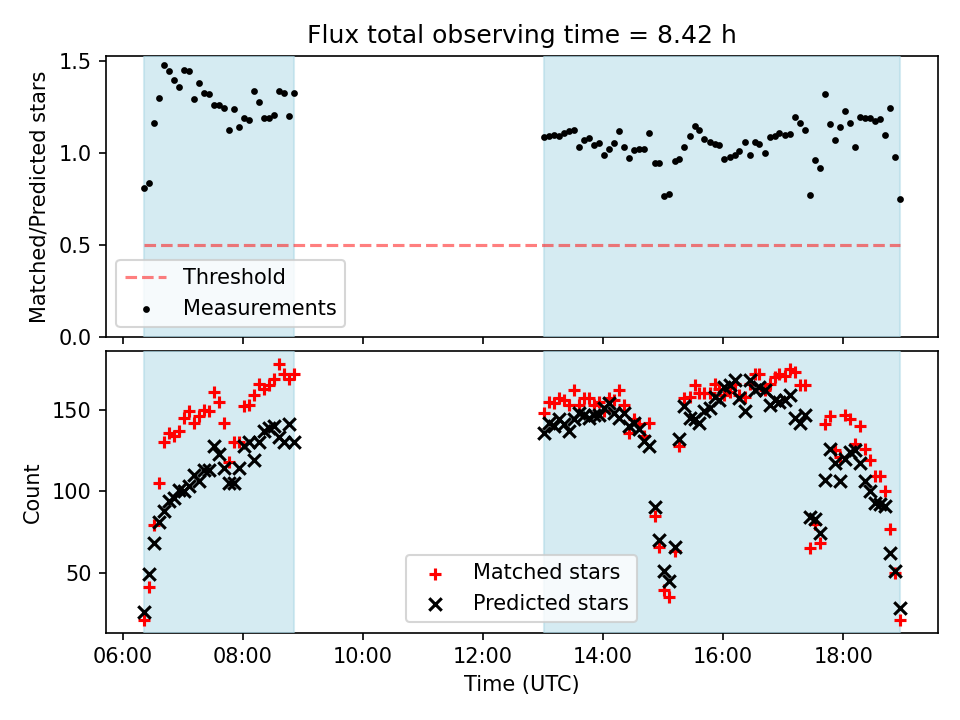 Flux total observing time = 8.42 h

Matched/Predicted stars

1.5
1.0
0.5
0.0

Threshold
Measurements

Count

150
100
50

Matched stars
Predicted stars

06:00 08:00 10:00 12:00 14:00 16:00 18:00

Time (UTC)